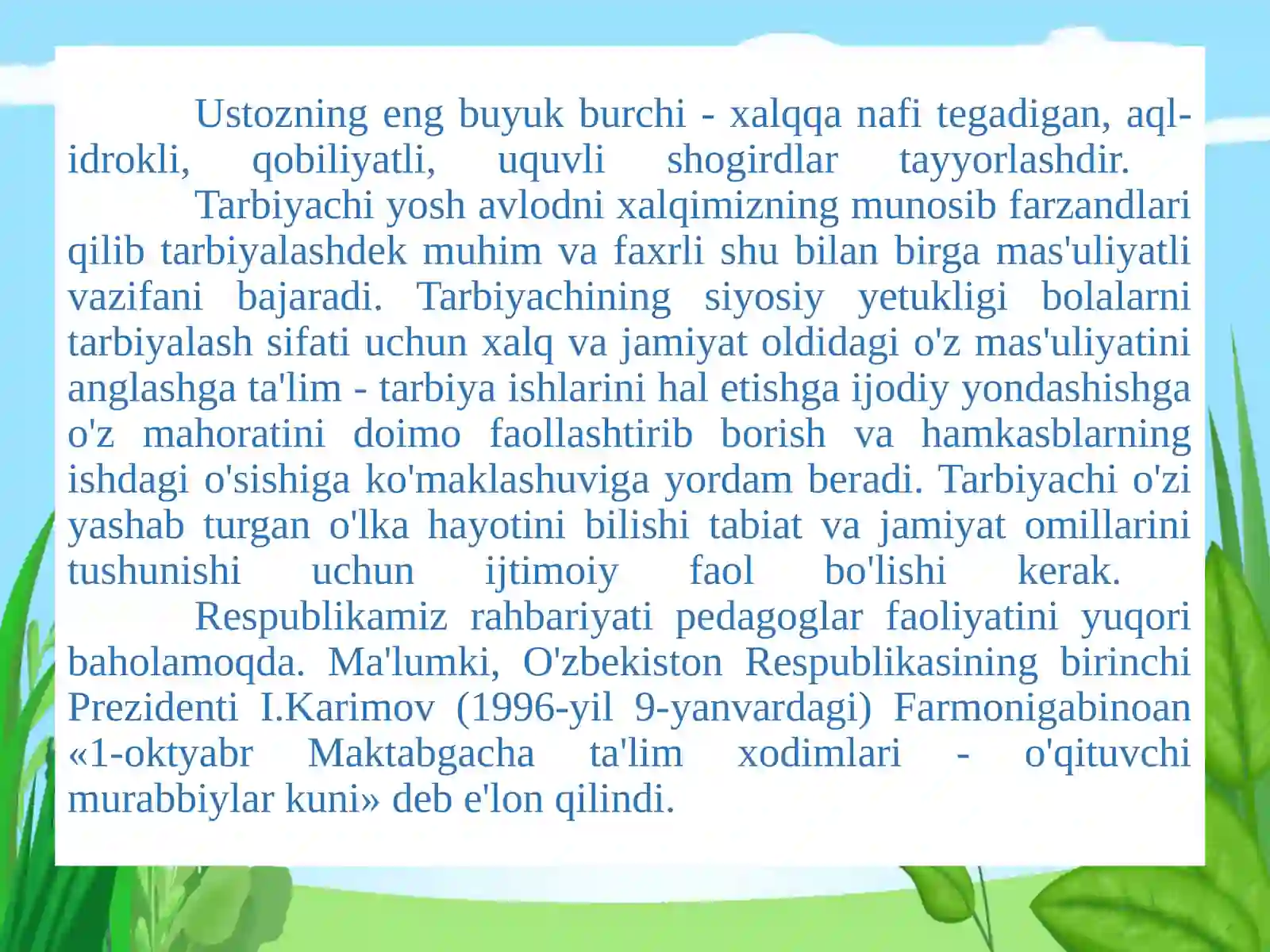 Ustozning eng buyuk burchi - xalqqa nafi tegadigan, aql-idrokli, qobiliyatli, uquvli shogirdlar tayyorlashdir.

Tarbiyachi yosh avlodni xalqimizning munosib farzandlari qilib tarbiyalashdek muhim va faxrli shu bilan birga mas'uliyatli vazifani bajaradi. Tarbiyachining siyosiy yetukligi bolalarni tarbiyalash sifati uchun xalq va jamiyat oldidagi o'z mas'uliyatini anglashga ta'lim - tarbiya ishlarini hal etishga ijodiy yondashishga o'z mahoratini doimo faollashtirib borish va hamkasblarning ishdagi o'sishiga ko'maklashuviga yordam beradi. Tarbiyachi o'zi yashab turgan o'lka hayotini bilishi tabiat va jamiyat omillarini tushunishi uchun ijtimoiy faol bo'lishi kerak.

Respublikamiz rahbariyati pedagoglar faoliyatini yuqori baholamoqda. Ma'lumki, O'zbekiston Respublikasining birinchi Prezidenti I.Karimov (1996-yil 9-yanvardagi) Farmonigabinoan «1-oktyabr Maktabgacha ta'lim xodimlari - o'qituvchi murabbiylar kuni» deb e'lon qilindi.